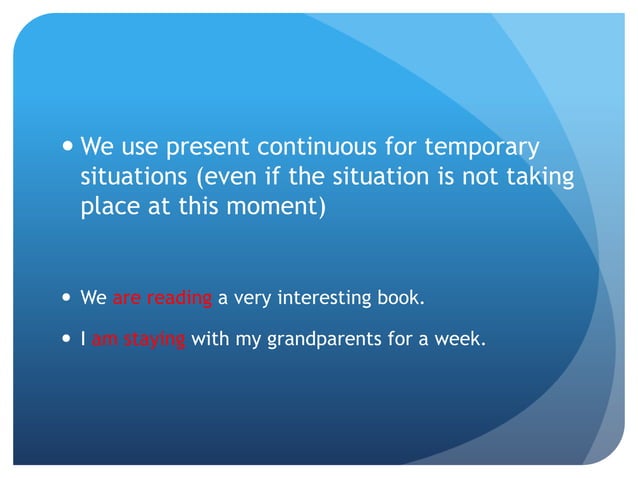 • We use present continuous for temporary situations (even if the situation is not taking place at this moment)

• We are reading a very interesting book.

• I am staying with my grandparents for a week.